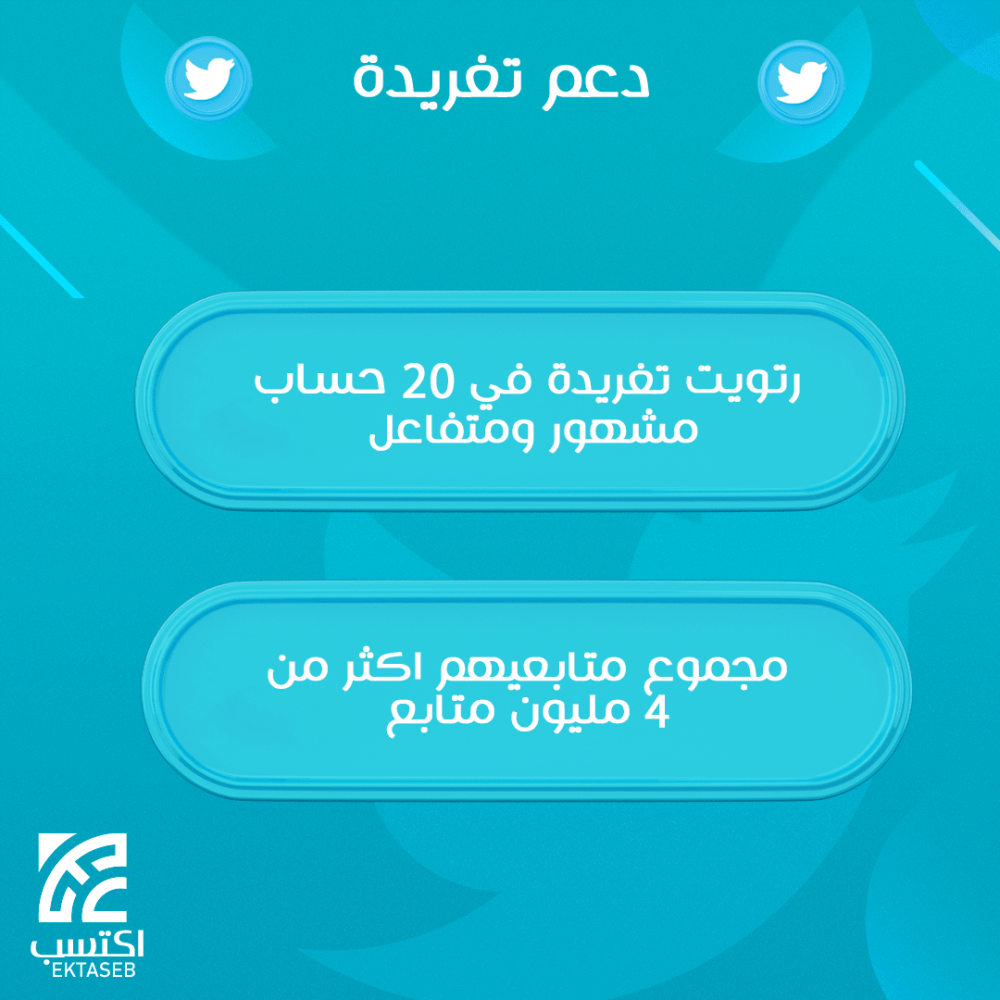 دعم تغريدة

رتويت تغريدة في 20 حساب مشهور ومتفاعل

مجموع متابعيهم اكثر من 4 مليون متابع

اكتسب
EKTASEB